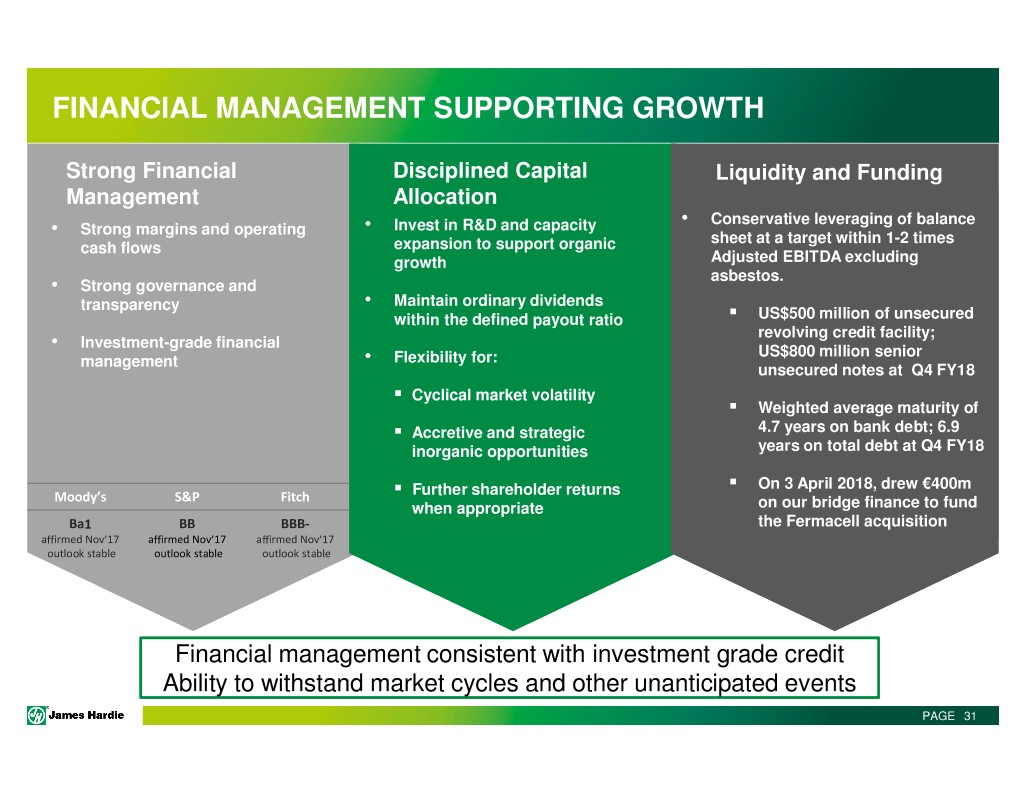 FINANCIAL MANAGEMENT SUPPORTING GROWTH

Strong Financial Management

• Strong margins and operating cash flows

• Strong governance and transparency

• Investment-grade financial management

| Moody's | S&P | Fitch |
|---|---|---|
| Ba1 | BB | BBB- |
| affirmed Nov'17 | affirmed Nov'17 | affirmed Nov'17 |
| outlook stable | outlook stable | outlook stable |

Disciplined Capital Allocation

• Invest in R&D and capacity expansion to support organic growth

• Maintain ordinary dividends within the defined payout ratio

• Flexibility for:

▪ Cyclical market volatility

▪ Accretive and strategic inorganic opportunities

▪ Further shareholder returns when appropriate

Liquidity and Funding

• Conservative leveraging of balance sheet at a target within 1-2 times Adjusted EBITDA excluding asbestos.

▪ US$500 million of unsecured revolving credit facility; US$800 million senior unsecured notes at Q4 FY18

▪ Weighted average maturity of 4.7 years on bank debt; 6.9 years on total debt at Q4 FY18

▪ On 3 April 2018, drew €400m on our bridge finance to fund the Fermacell acquisition

Financial management consistent with investment grade credit
Ability to withstand market cycles and other unanticipated events

James Hardie

PAGE 31